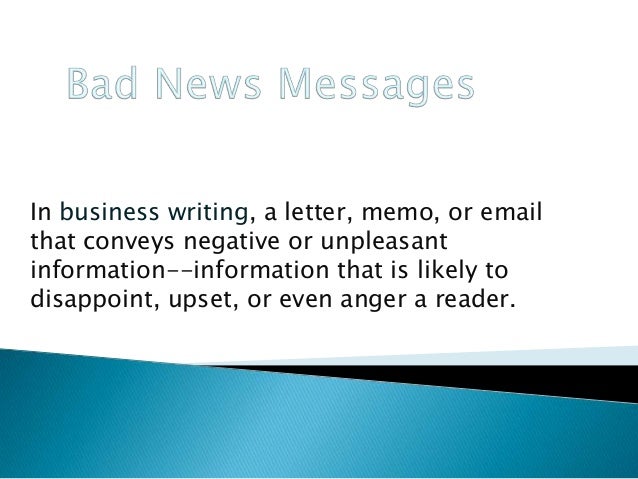 Bad News Messages

In business writing, a letter, memo, or email that conveys negative or unpleasant information--information that is likely to disappoint, upset, or even anger a reader.